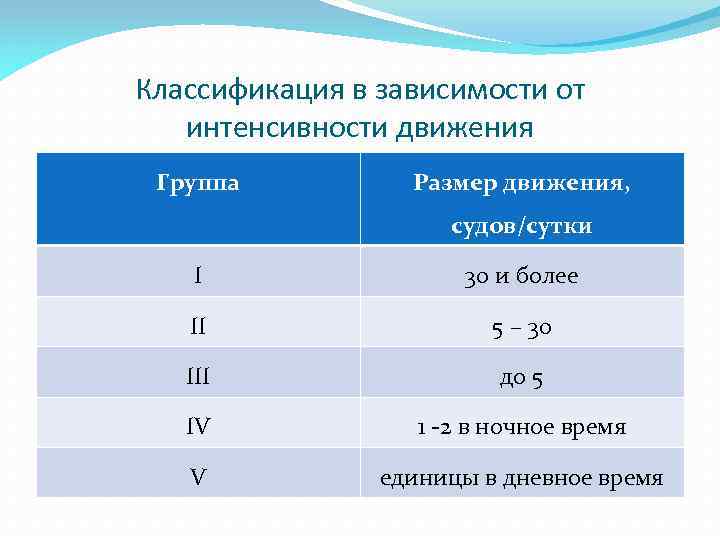 Классификация в зависимости от интенсивности движения

| Группа | Размер движения, судов/сутки |
|---|---|
| I | 30 и более |
| II | 5 – 30 |
| III | до 5 |
| IV | 1 -2 в ночное время |
| V | единицы в дневное время |